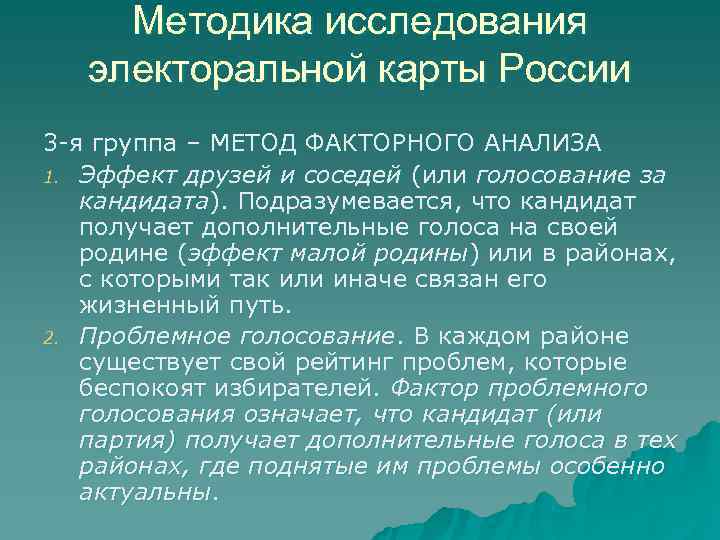 Методика исследования электоральной карты России

3-я группа – МЕТОД ФАКТОРНОГО АНАЛИЗА

1. Эффект друзей и соседей (или голосование за кандидата). Подразумевается, что кандидат получает дополнительные голоса на своей родине (эффект малой родины) или в районах, с которыми так или иначе связан его жизненный путь.

2. Проблемное голосование. В каждом районе существует свой рейтинг проблем, которые беспокоят избирателей. Фактор проблемного голосования означает, что кандидат (или партия) получает дополнительные голоса в тех районах, где поднятые им проблемы особенно актуальны.